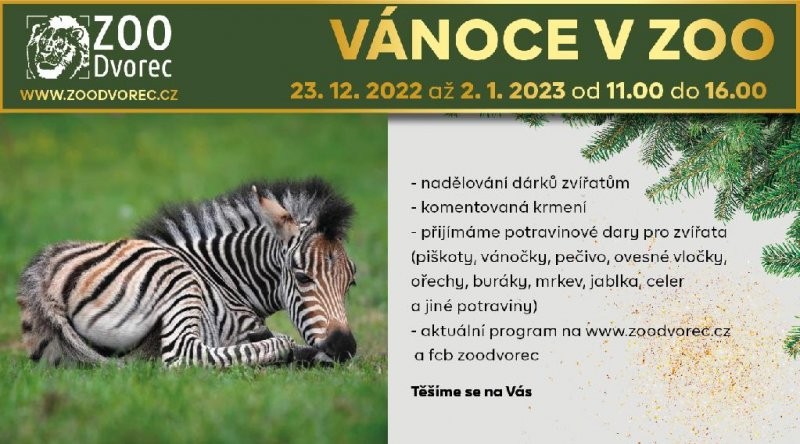 ZOO Dvorec
WWW.ZOODVOREC.CZ

VÁNOCE V ZOO

23. 12. 2022 až 2. 1. 2023 od 11.00 do 16.00

- nadělování dárků zvířatům
- komentovaná krmení
- přijímáme potravinové dary pro zvířata (piškoty, vánočky, pečivo, ovesné vločky, ořechy, buráky, mrkev, jablka, celer a jiné potraviny)
- aktuální program na www.zoodvorec.cz a fcb zoodvorec

Těšíme se na Vás